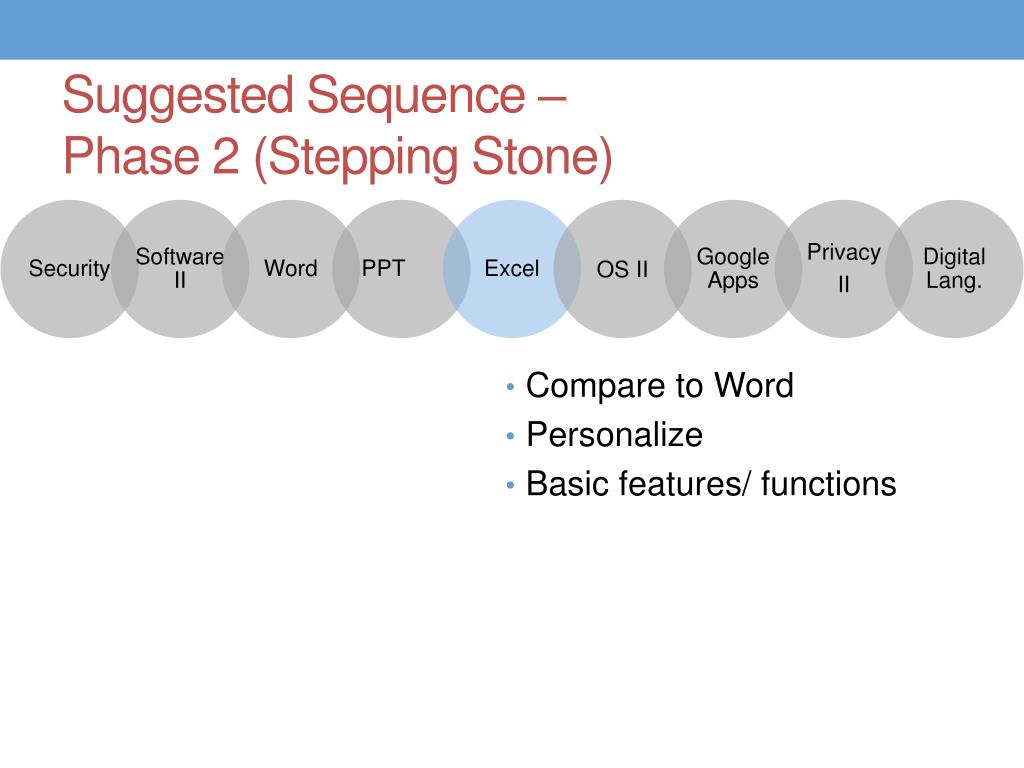 Suggested Sequence –
Phase 2 (Stepping Stone)

Security

Software II

Word

PPT

Excel

OS II

Google Apps

Privacy II

Digital Lang.

• Compare to Word
• Personalize
• Basic features/ functions